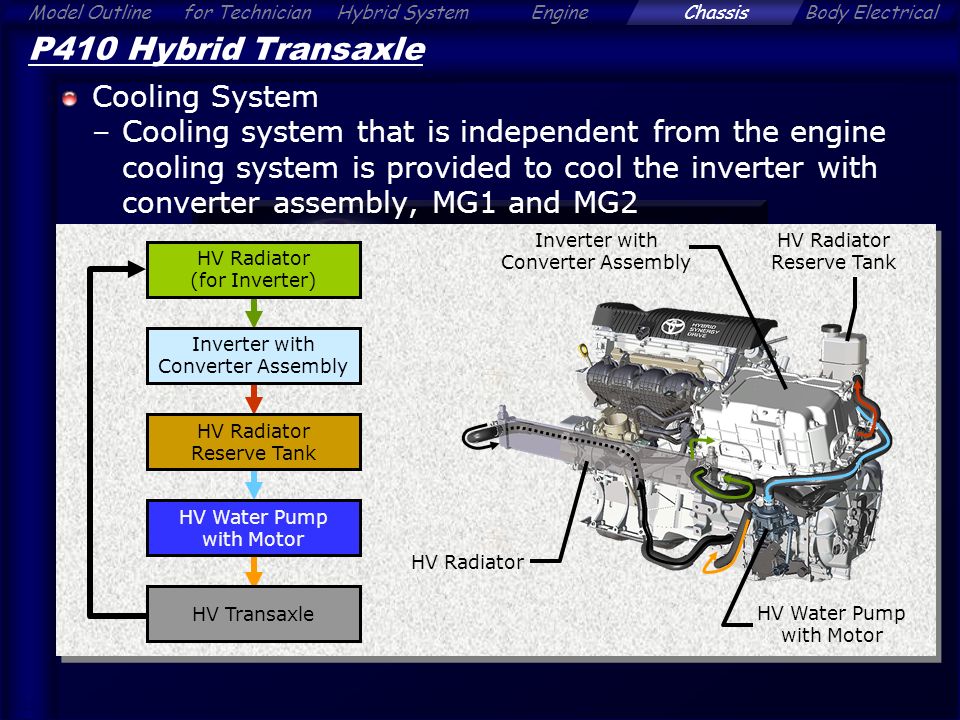 Model Outline for Technician Hybrid System Engine Chassis Body Electrical

P410 Hybrid Transaxle

Cooling System

– Cooling system that is independent from the engine cooling system is provided to cool the inverter with converter assembly, MG1 and MG2

HV Radiator (for Inverter)

Inverter with Converter Assembly

HV Radiator Reserve Tank

HV Water Pump with Motor

HV Transaxle

Inverter with Converter Assembly

HV Radiator Reserve Tank

HYBRID SYNERGY DRIVE

HV Radiator

HV Water Pump with Motor